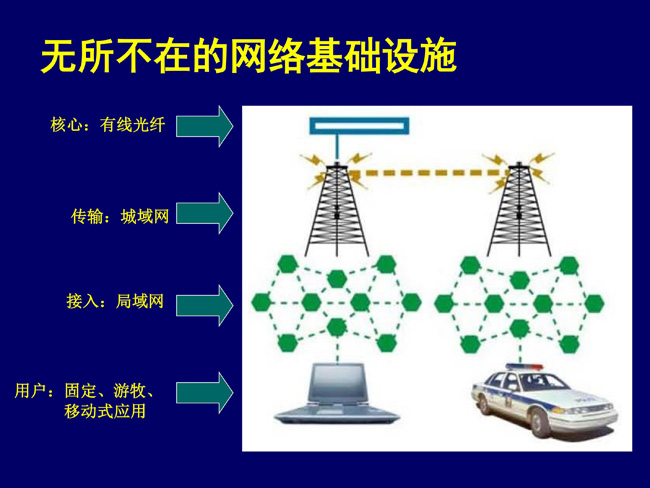 无所不在的网络基础设施

核心：有线光纤

传输：城域网

接入：局域网

用户：固定、游牧、移动式应用